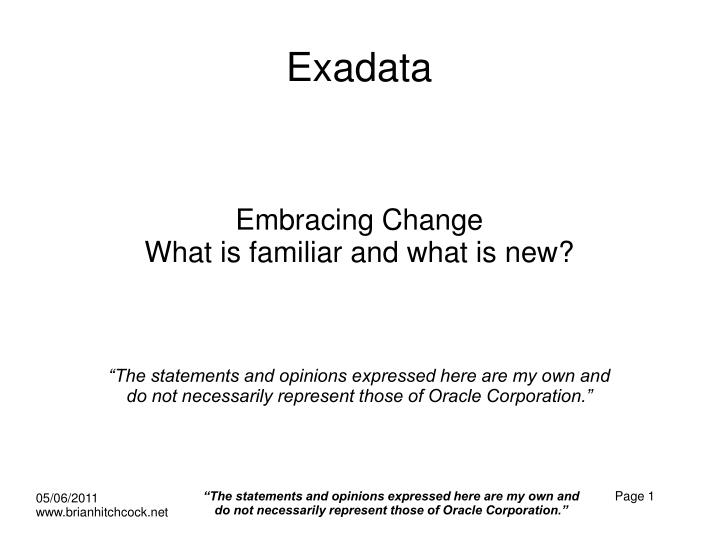 Exadata

Embracing Change
What is familiar and what is new?

“The statements and opinions expressed here are my own and do not necessarily represent those of Oracle Corporation.”

05/06/2011
www.brianhitchcock.net

“The statements and opinions expressed here are my own and do not necessarily represent those of Oracle Corporation.”

Page 1